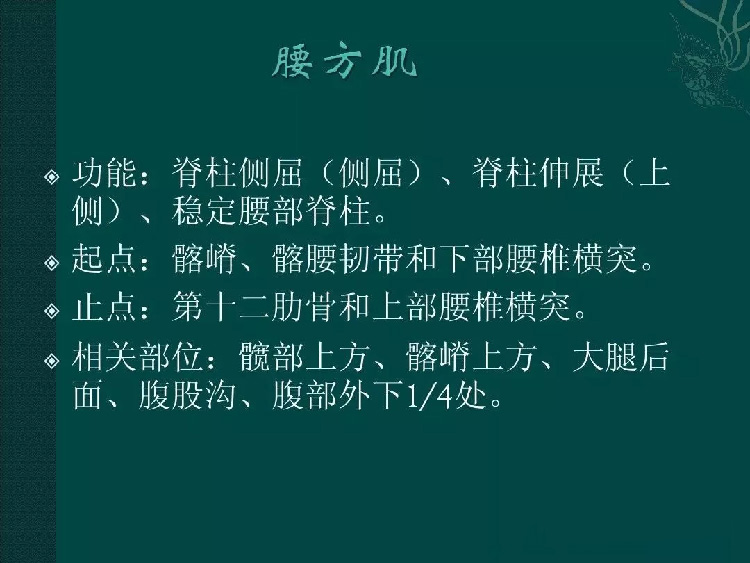 腰方肌

功能：脊柱侧屈（侧屈）、脊柱伸展（上侧）、稳定腰部脊柱。

起点：髂嵴、髂腰韧带和下部腰椎横突。

止点：第十二肋骨和上部腰椎横突。

相关部位：髋部上方、髂嵴上方、大腿后面、腹股沟、腹部外下1/4处。